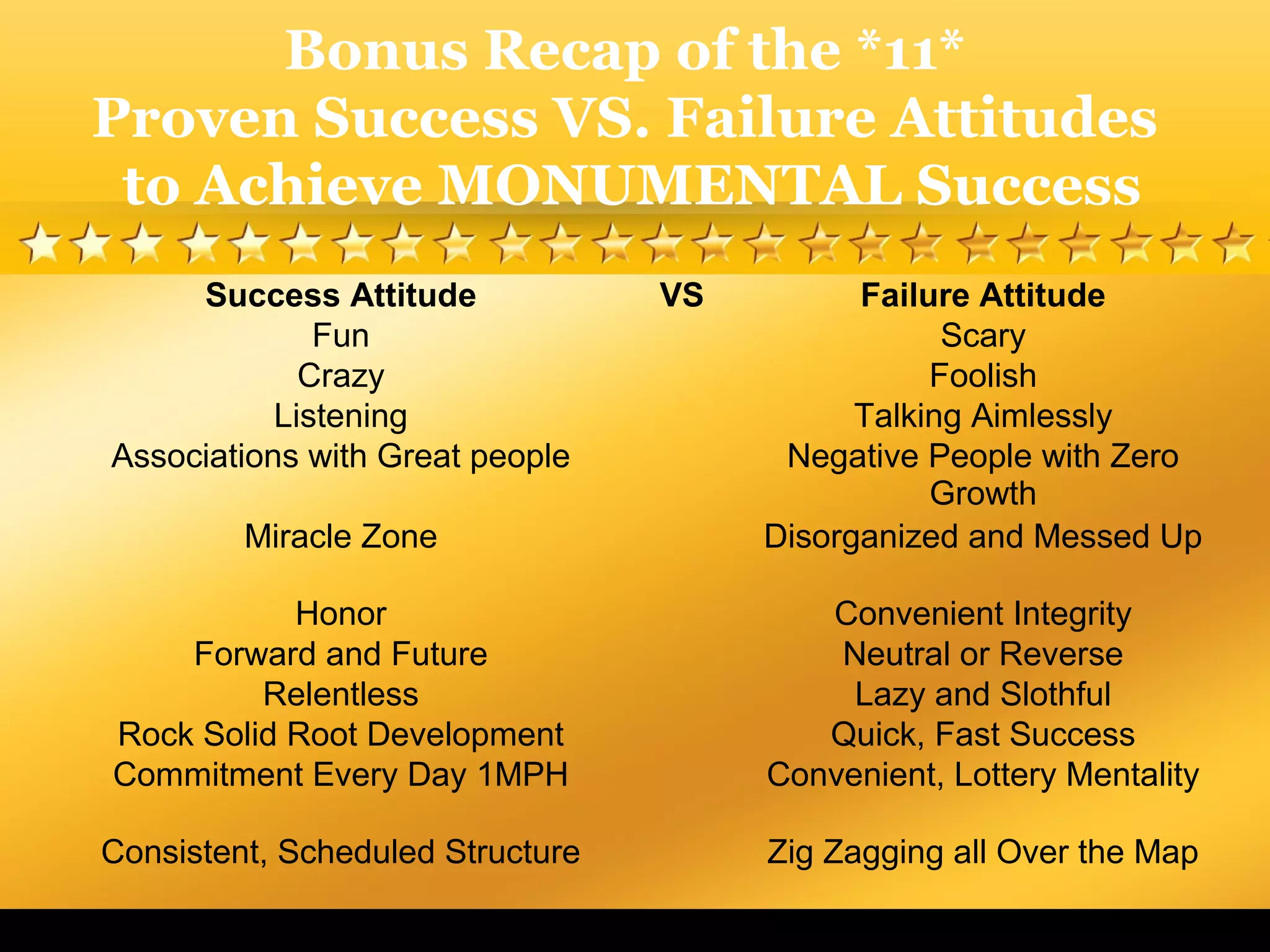 Bonus Recap of the *11*
Proven Success VS. Failure Attitudes to Achieve MONUMENTAL Success

| Success Attitude | VS | Failure Attitude |
|---|---|---|
| Fun | | Scary |
| Crazy | | Foolish |
| Listening | | Talking Aimlessly |
| Associations with Great people | | Negative People with Zero Growth |
| Miracle Zone | | Disorganized and Messed Up |
| Honor | | Convenient Integrity |
| Forward and Future | | Neutral or Reverse |
| Relentless | | Lazy and Slothful |
| Rock Solid Root Development | | Quick, Fast Success |
| Commitment Every Day 1MPH | | Convenient, Lottery Mentality |
| Consistent, Scheduled Structure | | Zig Zagging all Over the Map |